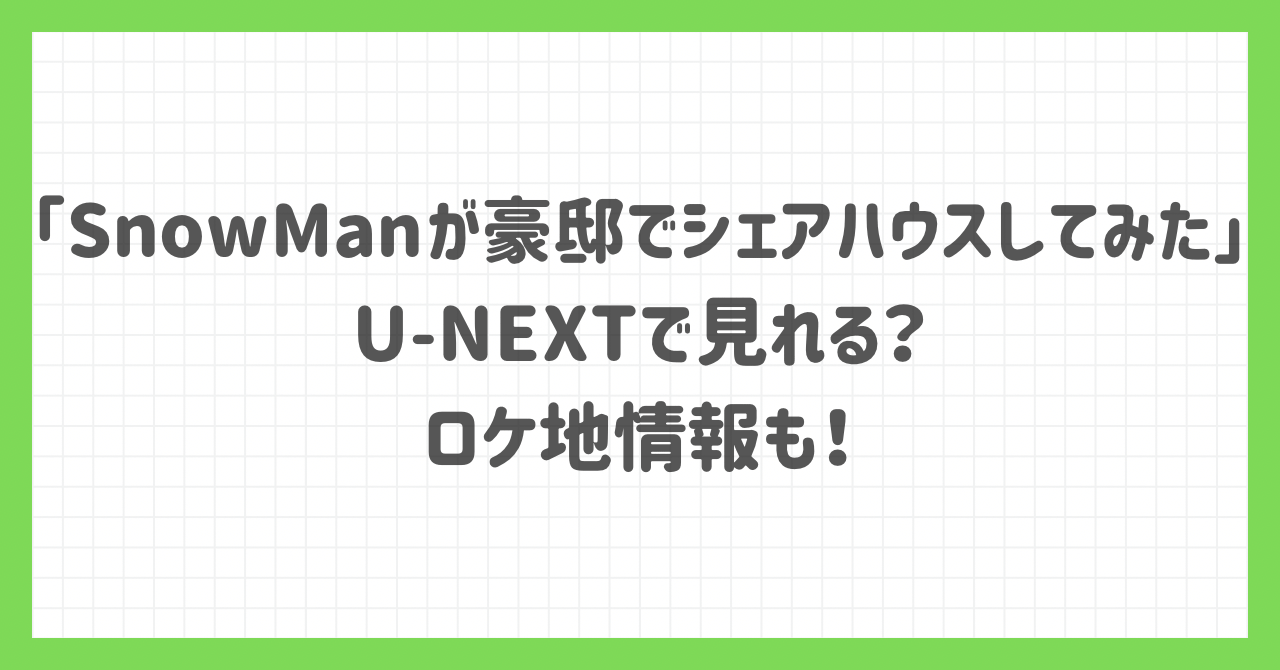 「SnowManが豪邸でシェアハウスしてみた」
U-NEXTで見れる?
ロケ地情報も!